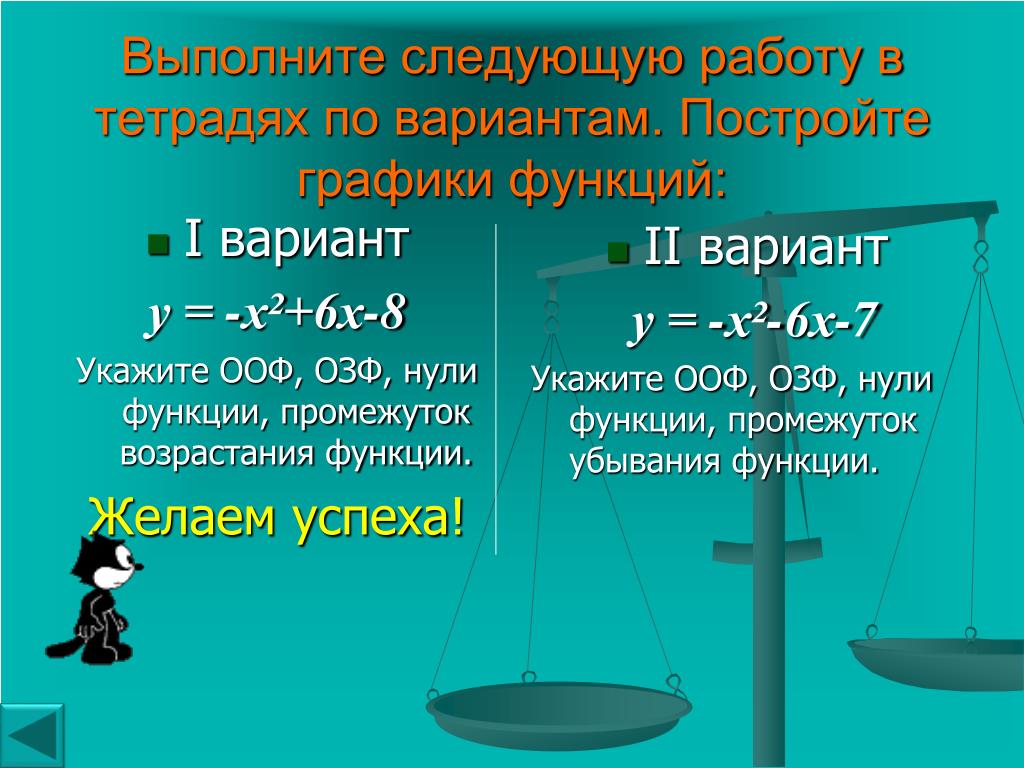 Выполните следующую работу в тетрадях по вариантам. Постройте графики функций:

I вариант

$y = -x^2+6x-8$

Укажите ООФ, ОЗФ, нули функции, промежуток возрастания функции.

Желаем успеха!

II вариант

$y = -x^2-6x-7$

Укажите ООФ, ОЗФ, нули функции, промежуток убывания функции.